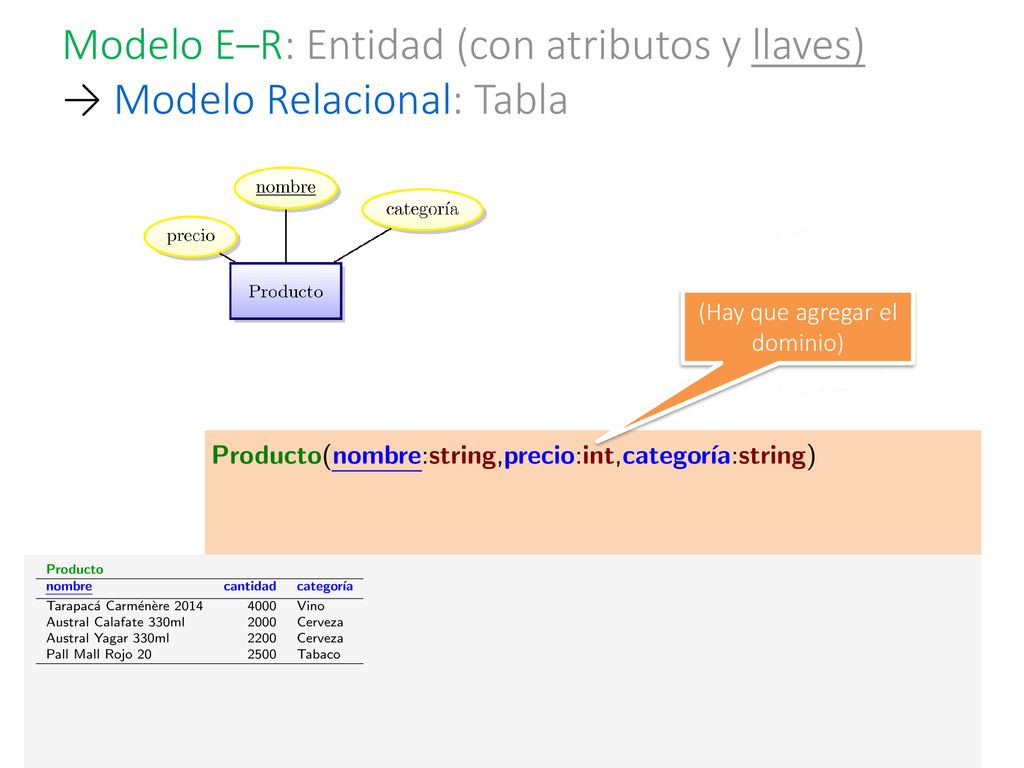 Modelo E–R: Entidad (con atributos y llaves)
→ Modelo Relacional: Tabla

nombre
categoría
precio
Producto

(Hay que agregar el dominio)

Producto(nombre:string,precio:int,categoría:string)

Producto

| nombre | cantidad | categoría |
|---|---|---|
| Tarapacá Carménère 2014 | 4000 | Vino |
| Austral Calafate 330ml | 2000 | Cerveza |
| Austral Yagar 330ml | 2200 | Cerveza |
| Pall Mall Rojo 20 | 2500 | Tabaco |